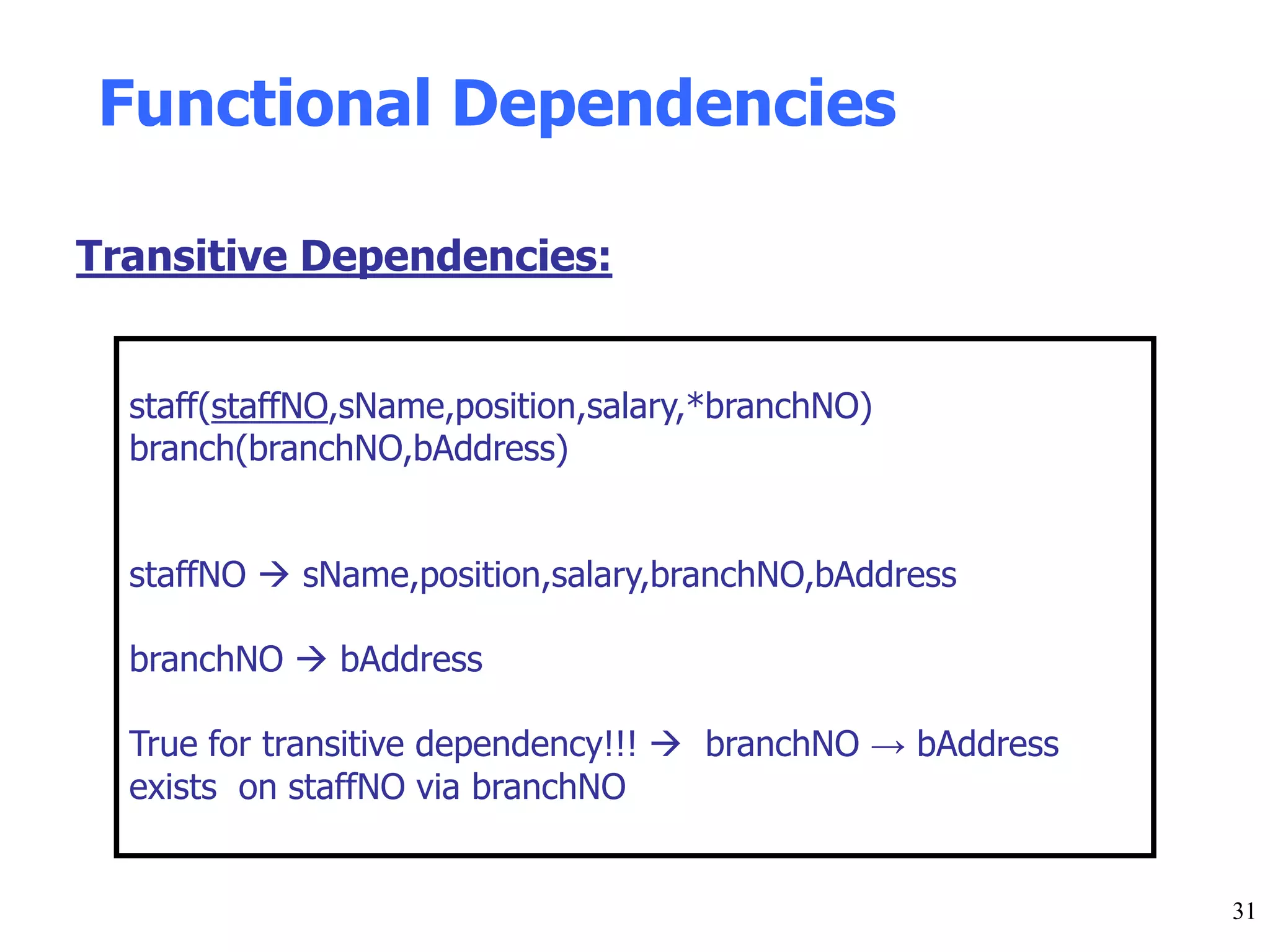 Functional Dependencies

Transitive Dependencies:

staff(staffNO,sName,position,salary,*branchNO)
branch(branchNO,bAddress)

staffNO → sName,position,salary,branchNO,bAddress

branchNO → bAddress

True for transitive dependency!!! → branchNO → bAddress exists on staffNO via branchNO

31